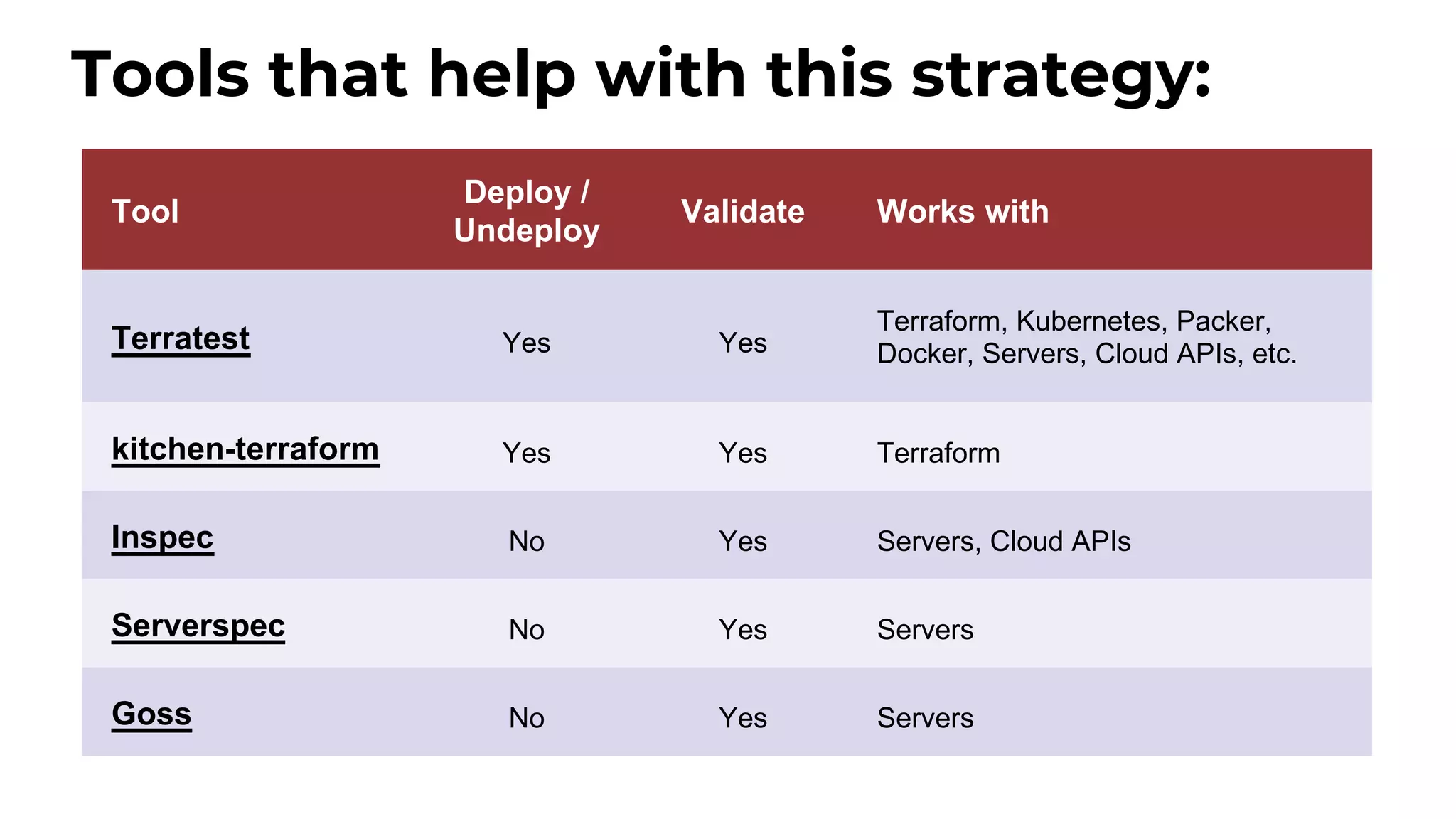 Tools that help with this strategy:

| Tool | Deploy / Undeploy | Validate | Works with |
|---|---|---|---|
| Terratest | Yes | Yes | Terraform, Kubernetes, Packer, Docker, Servers, Cloud APIs, etc. |
| kitchen-terraform | Yes | Yes | Terraform |
| Inspec | No | Yes | Servers, Cloud APIs |
| Serverspec | No | Yes | Servers |
| Goss | No | Yes | Servers |